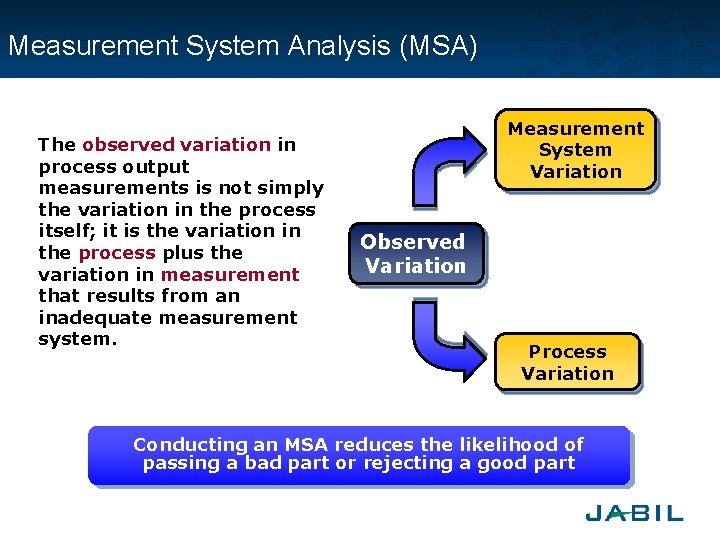 Measurement System Analysis (MSA)

The observed variation in process output measurements is not simply the variation in the process itself; it is the variation in the process plus the variation in measurement that results from an inadequate measurement system.

Measurement System Variation

Observed Variation

Process Variation

Conducting an MSA reduces the likelihood of passing a bad part or rejecting a good part

JABIL